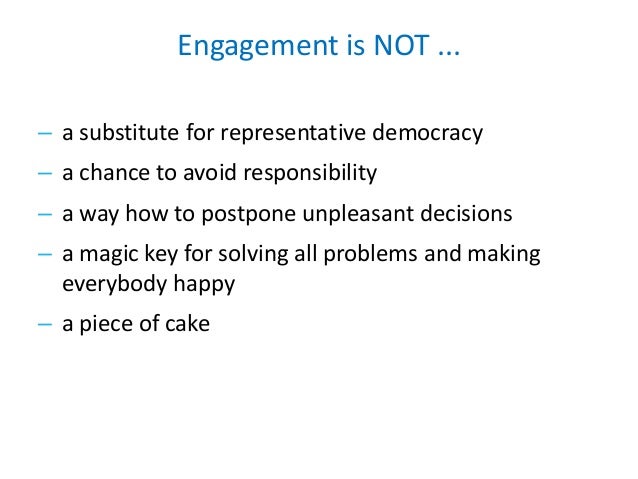 Engagement is NOT ...

– a substitute for representative democracy
– a chance to avoid responsibility
– a way how to postpone unpleasant decisions
– a magic key for solving all problems and making everybody happy
– a piece of cake